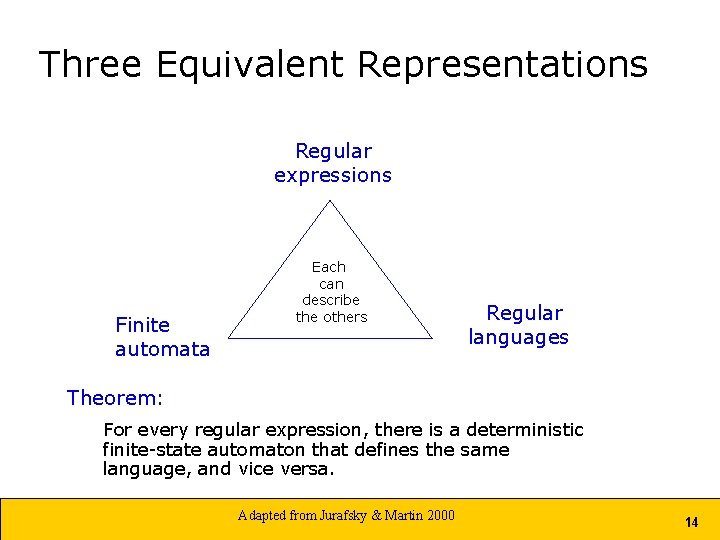 Three Equivalent Representations

Regular expressions

Each can describe the others

Finite automata

Regular languages

Theorem:

For every regular expression, there is a deterministic finite-state automaton that defines the same language, and vice versa.

Adapted from Jurafsky & Martin 2000

14